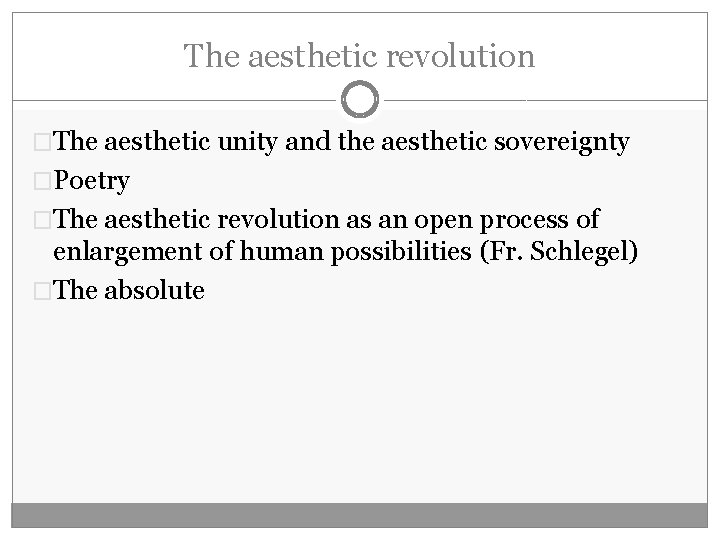 The aesthetic revolution

The aesthetic unity and the aesthetic sovereignty

Poetry

The aesthetic revolution as an open process of enlargement of human possibilities (Fr. Schlegel)

The absolute